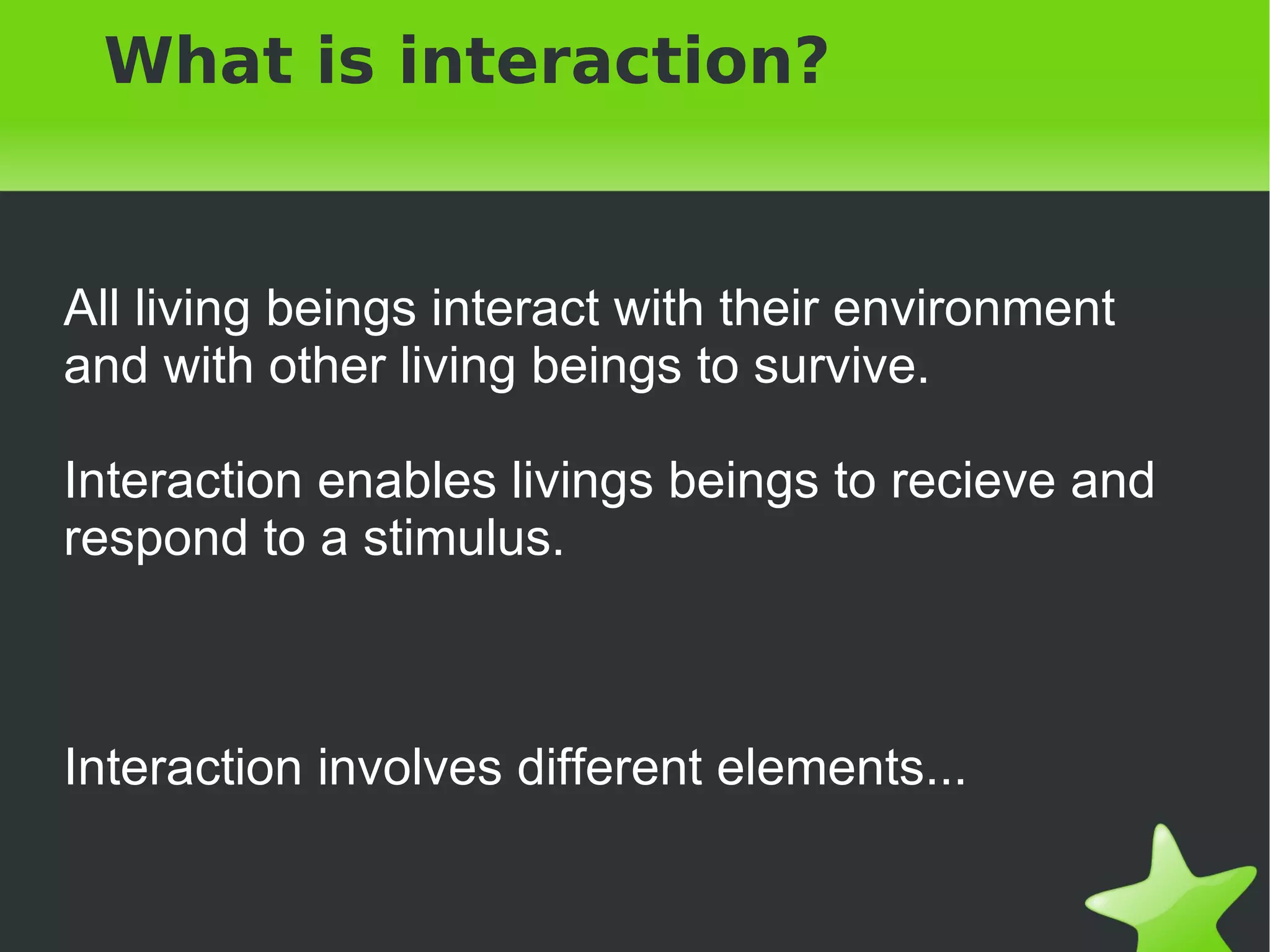 What is interaction?

All living beings interact with their environment and with other living beings to survive.

Interaction enables livings beings to recieve and respond to a stimulus.

Interaction involves different elements...